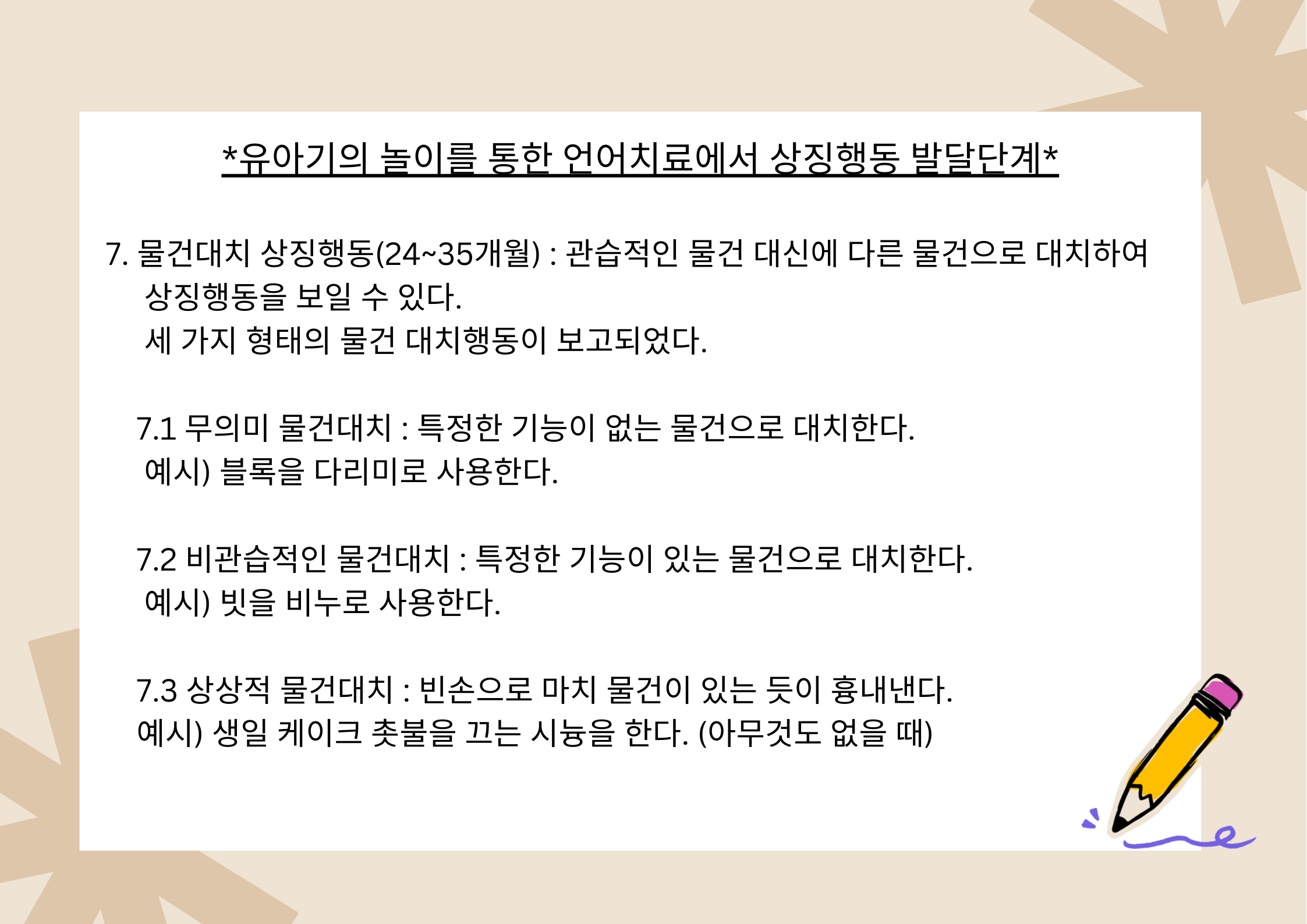 *유아기의 놀이를 통한 언어치료에서 상징행동 발달단계*

7. 물건대치 상징행동(24~35개월) : 관습적인 물건 대신에 다른 물건으로 대치하여 상징행동을 보일 수 있다.
세 가지 형태의 물건 대치행동이 보고되었다.

7.1 무의미 물건대치 : 특정한 기능이 없는 물건으로 대치한다.
예시) 블록을 다리미로 사용한다.

7.2 비관습적인 물건대치 : 특정한 기능이 있는 물건으로 대치한다.
예시) 빗을 비누로 사용한다.

7.3 상상적 물건대치 : 빈손으로 마치 물건이 있는 듯이 흉내낸다.
예시) 생일 케이크 촛불을 끄는 시늉을 한다. (아무것도 없을 때)